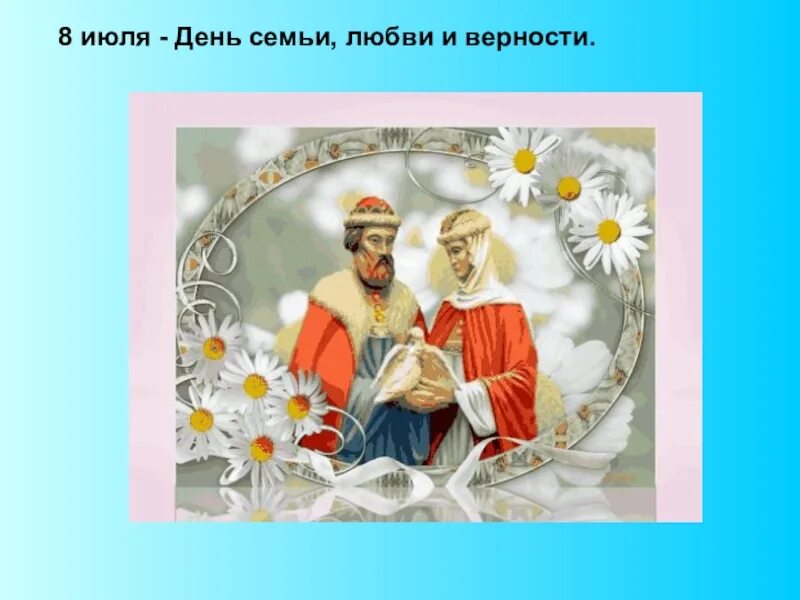 8 июля - День семьи, любви и верности.